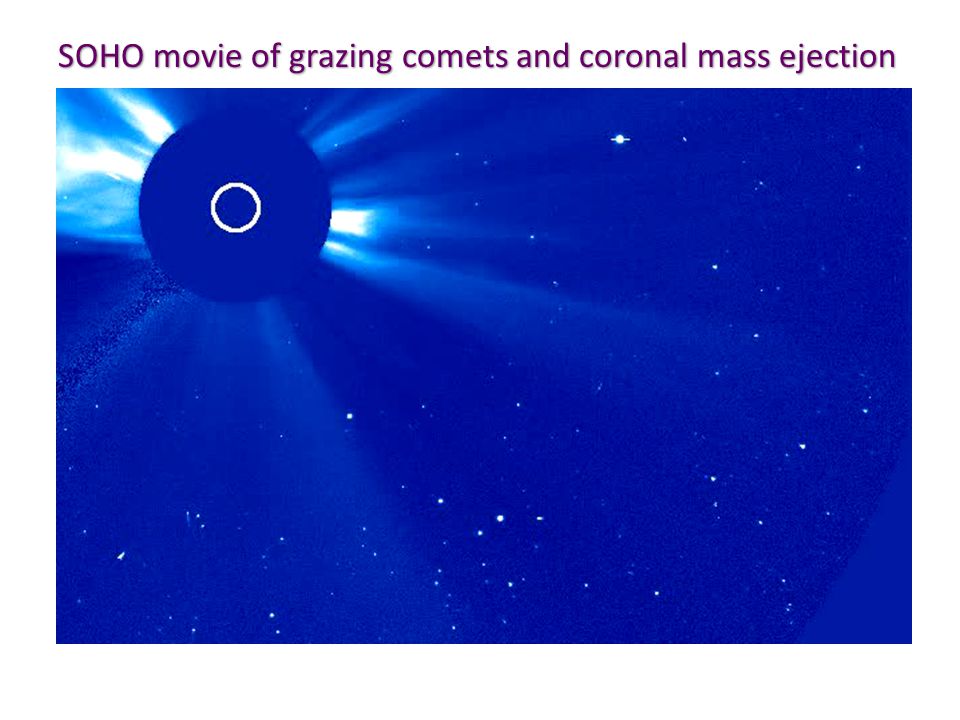 SOHO movie of grazing comets and coronal mass ejection